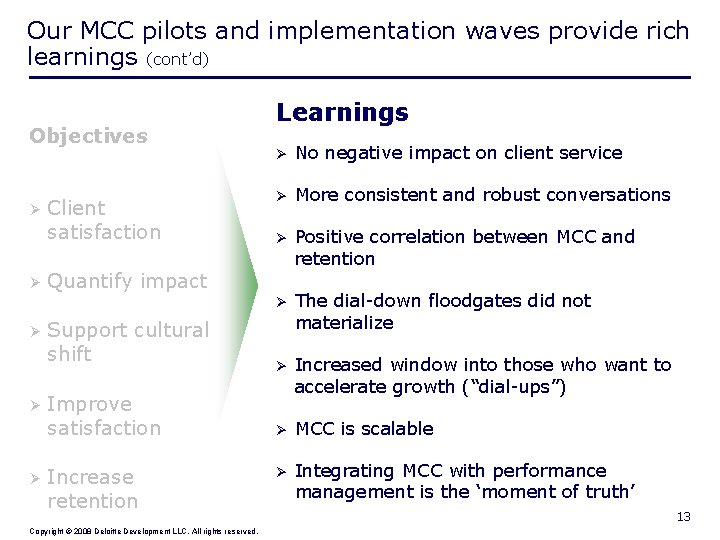 Our MCC pilots and implementation waves provide rich learnings (cont'd)

Objectives

➢ Client satisfaction

➢ Quantify impact

➢ Support cultural shift

➢ Improve satisfaction

➢ Increase retention

Learnings

➢ No negative impact on client service

➢ More consistent and robust conversations

➢ Positive correlation between MCC and retention

➢ The dial-down floodgates did not materialize

➢ Increased window into those who want to accelerate growth ("dial-ups")

➢ MCC is scalable

➢ Integrating MCC with performance management is the 'moment of truth'

13

Copyright © 2008 Deloitte Development LLC. All rights reserved.